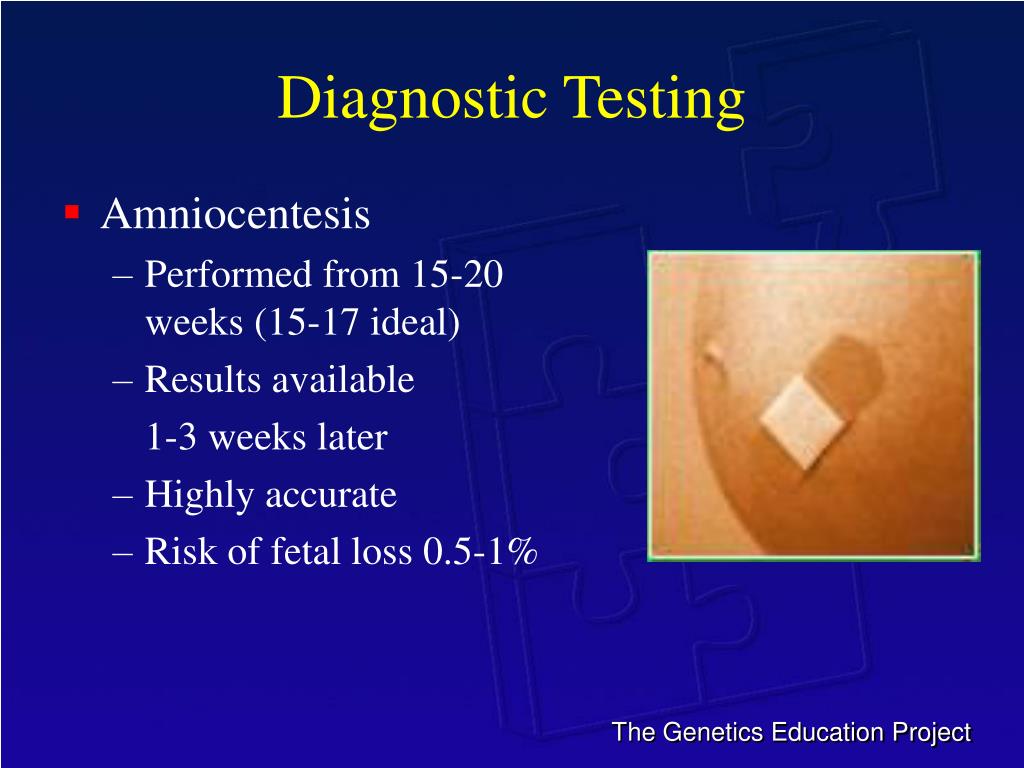 Diagnostic Testing

▪ Amniocentesis
– Performed from 15-20 weeks (15-17 ideal)
– Results available

1-3 weeks later
– Highly accurate
– Risk of fetal loss 0.5-1%

The Genetics Education Project